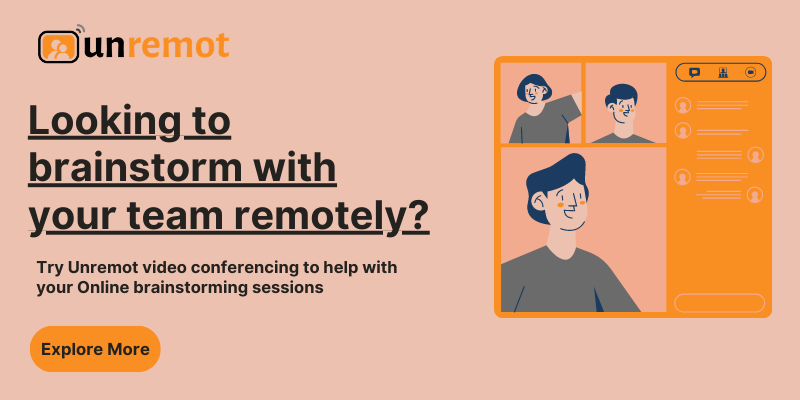 unremot

Looking to brainstorm with your team remotely?

Try Unremot video conferencing to help with your Online brainstorming sessions

Explore More